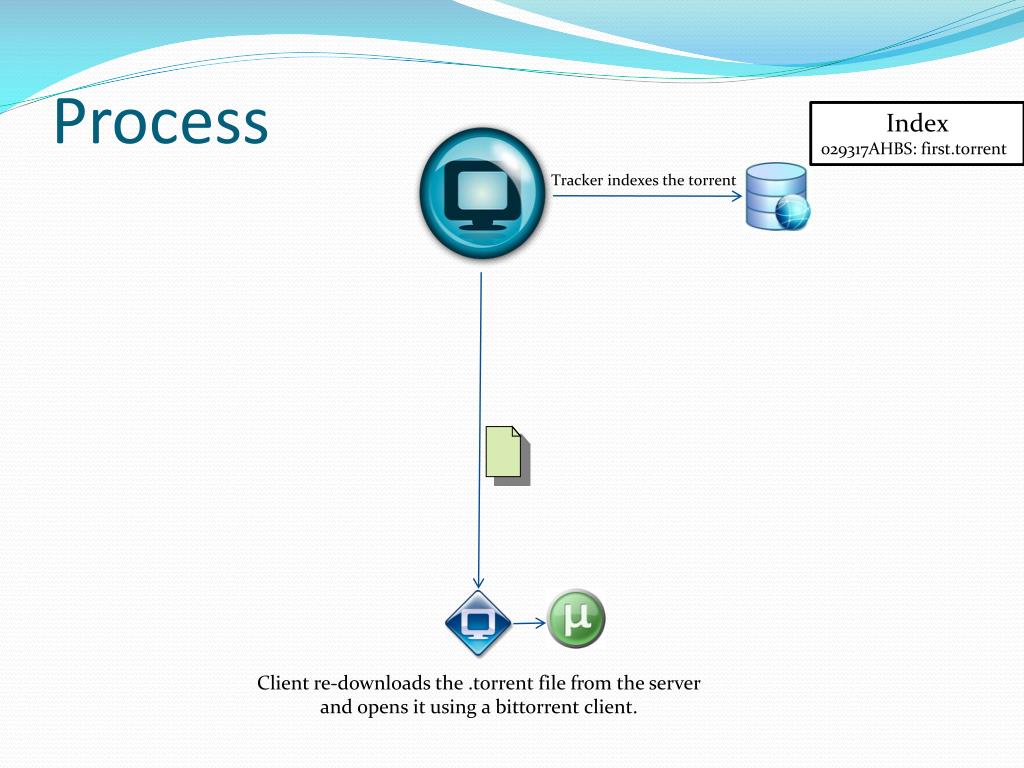 Process

Index
029317AHBS: first.torrent

Tracker indexes the torrent

µ

Client re-downloads the .torrent file from the server and opens it using a bittorrent client.